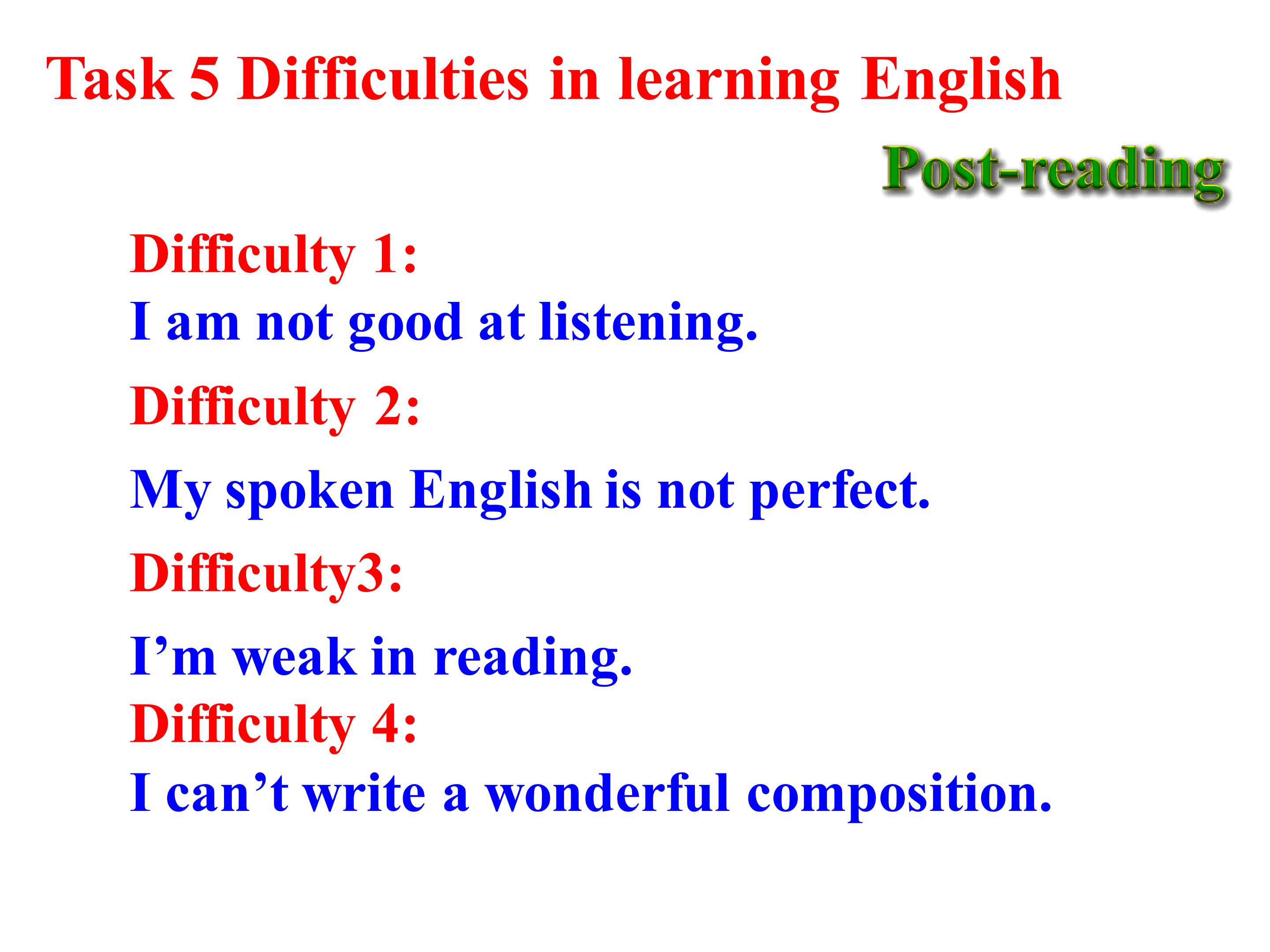 Task 5 Difficulties in learning English

Post-reading

Difficulty 1:

I am not good at listening.

Difficulty 2:

My spoken English is not perfect.

Difficulty3:

I'm weak in reading.

Difficulty 4:

I can't write a wonderful composition.